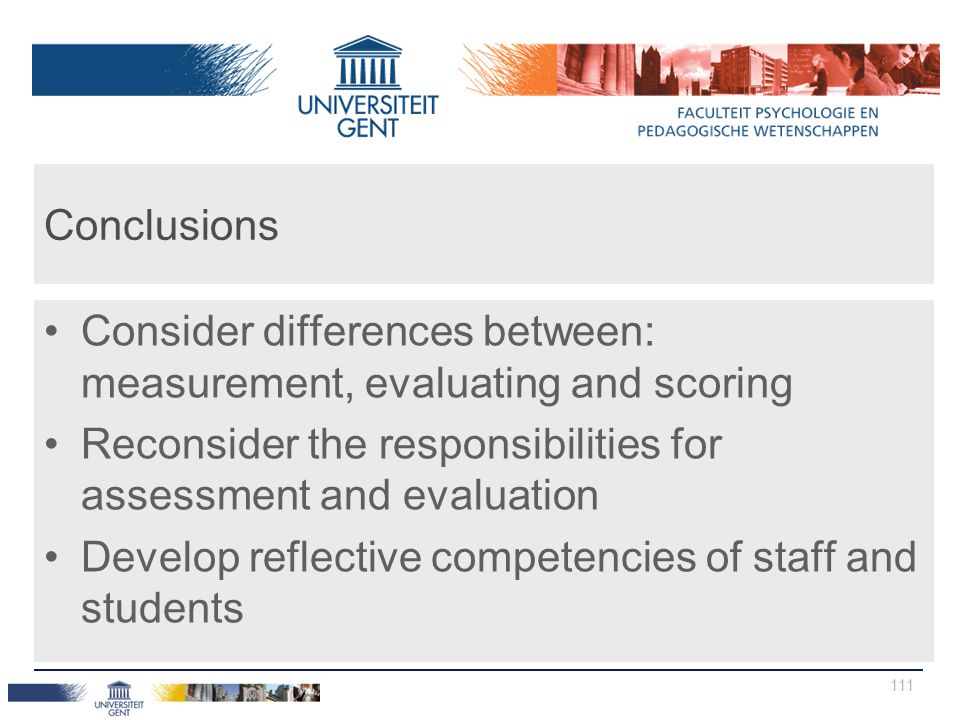 UNIVERSITEIT GENT

FACULTEIT PSYCHOLOGIE EN PEDAGOGISCHE WETENSCHAPPEN

Conclusions

• Consider differences between: measurement, evaluating and scoring
• Reconsider the responsibilities for assessment and evaluation
• Develop reflective competencies of staff and students

UNIVERSITEIT GENT

111